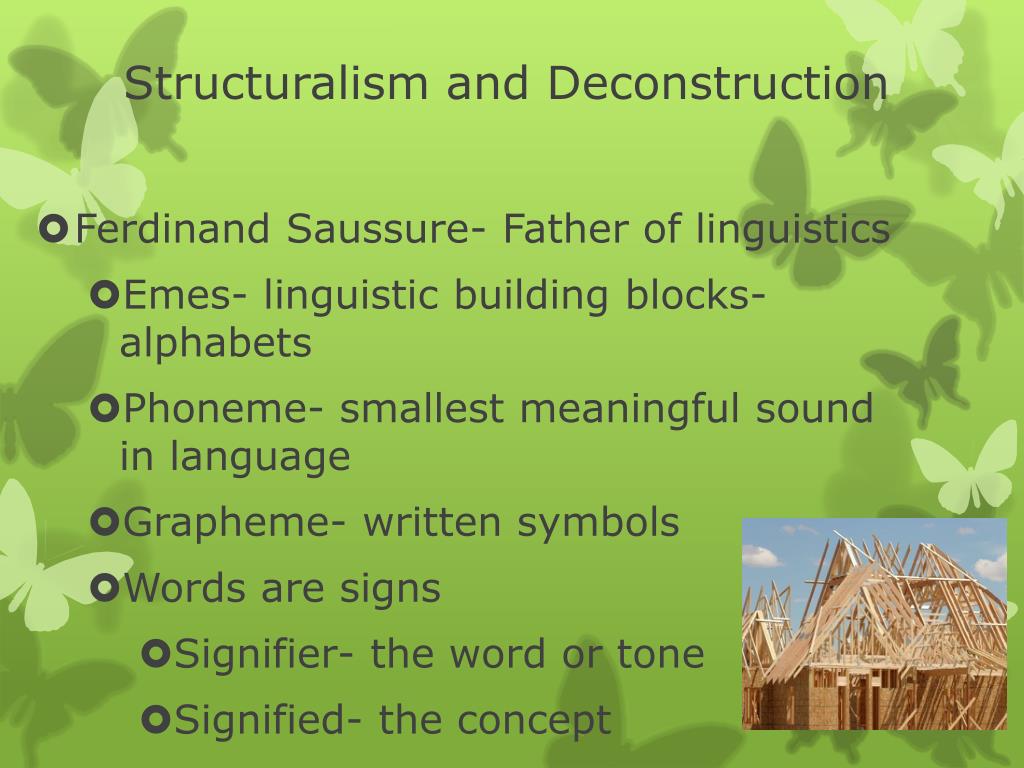 Structuralism and Deconstruction

Ferdinand Saussure- Father of linguistics

Emes- linguistic building blocks- alphabets

Phoneme- smallest meaningful sound in language

Grapheme- written symbols

Words are signs

Signifier- the word or tone

Signified- the concept